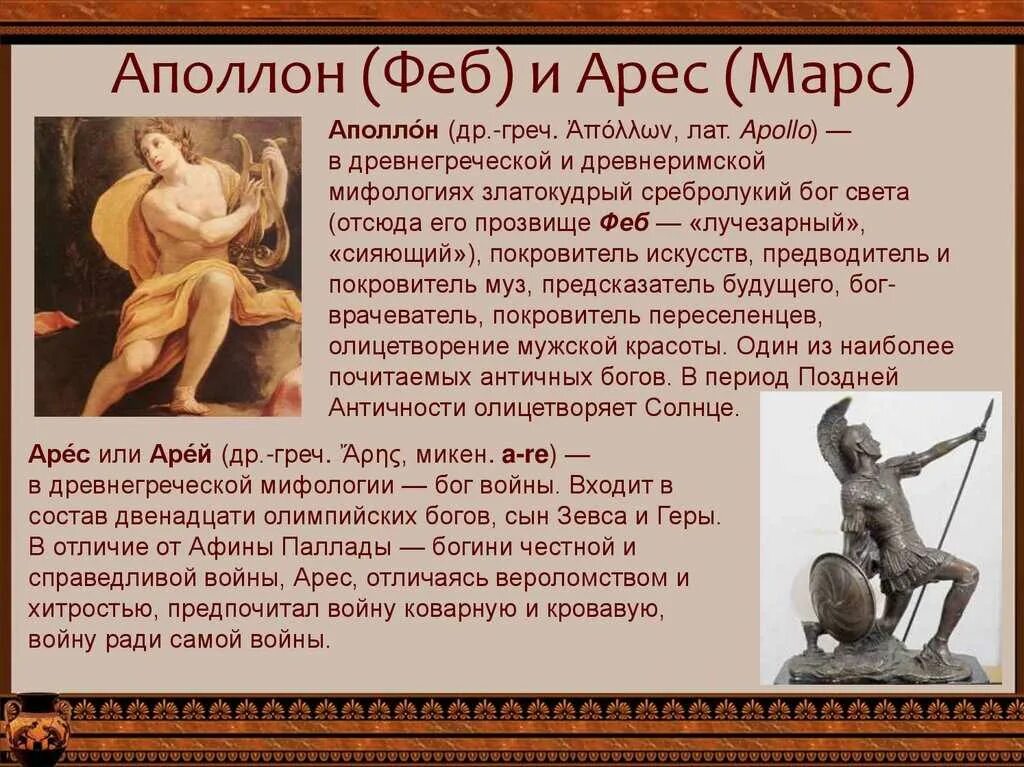 Аполлон (Феб) и Арес (Марс)

Аполло́н (др.-греч. Ἀπόλλων, лат. Apollo) — в древнегреческой и древнеримской мифологиях златокудрый сребролукий бог света (отсюда его прозвище Феб — «лучезарный», «сияющий»), покровитель искусств, предводитель и покровитель муз, предсказатель будущего, бог-врачеватель, покровитель переселенцев, олицетворение мужской красоты. Один из наиболее почитаемых античных богов. В период Поздней Античности олицетворяет Солнце.

Аре́с или Аре́й (др.-греч. Ἄρης, микен. a-re) — в древнегреческой мифологии — бог войны. Входит в состав двенадцати олимпийских богов, сын Зевса и Геры. В отличие от Афины Паллады — богини честной и справедливой войны, Арес, отличаясь вероломством и хитростью, предпочитал войну коварную и кровавую, войну ради самой войны.